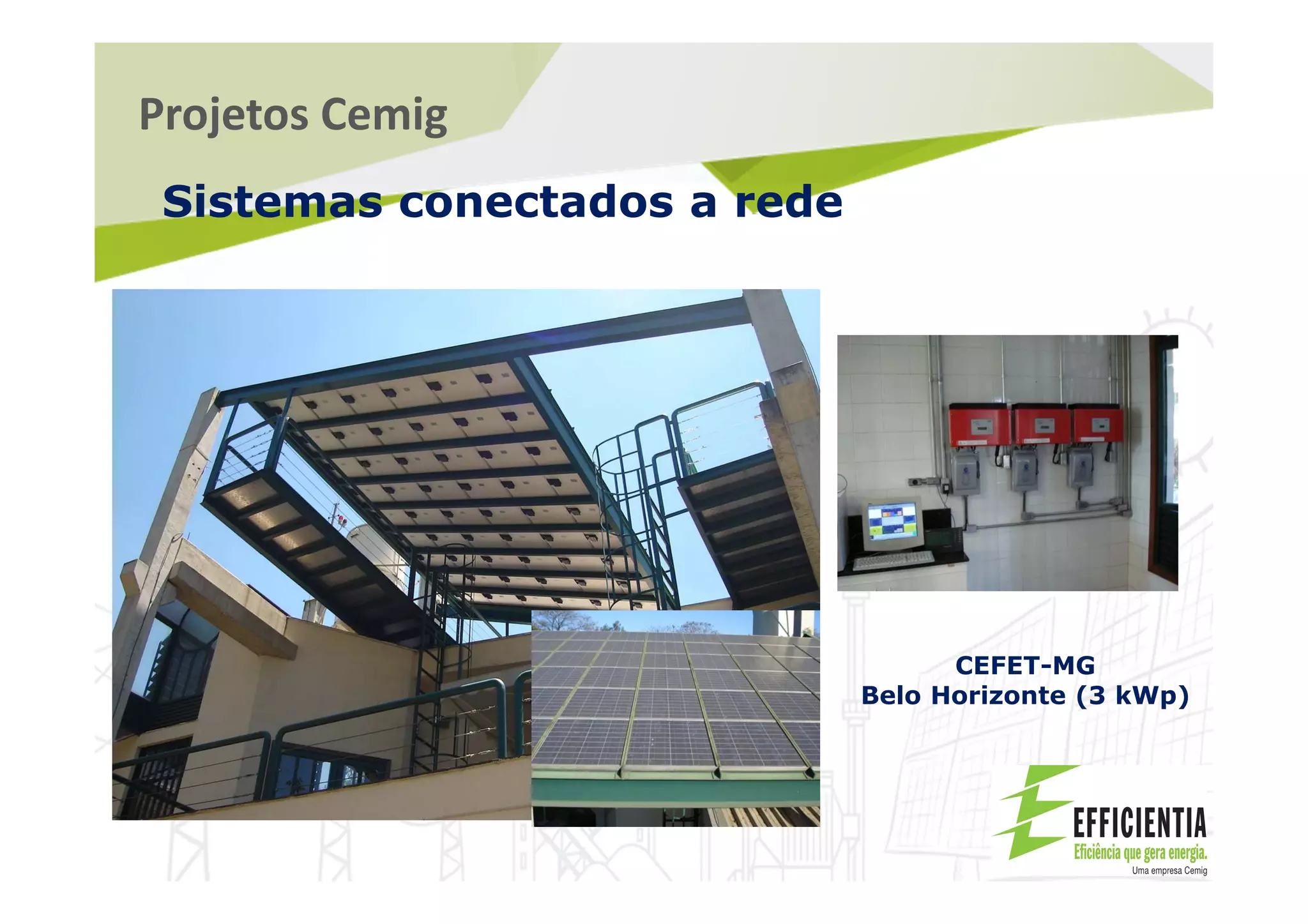 Projetos Cemig

Sistemas conectados a rede

CEFET-MG
Belo Horizonte (3 kWp)

EFFICIENTIA
Eficiência que gera energia.
Uma empresa Cemig